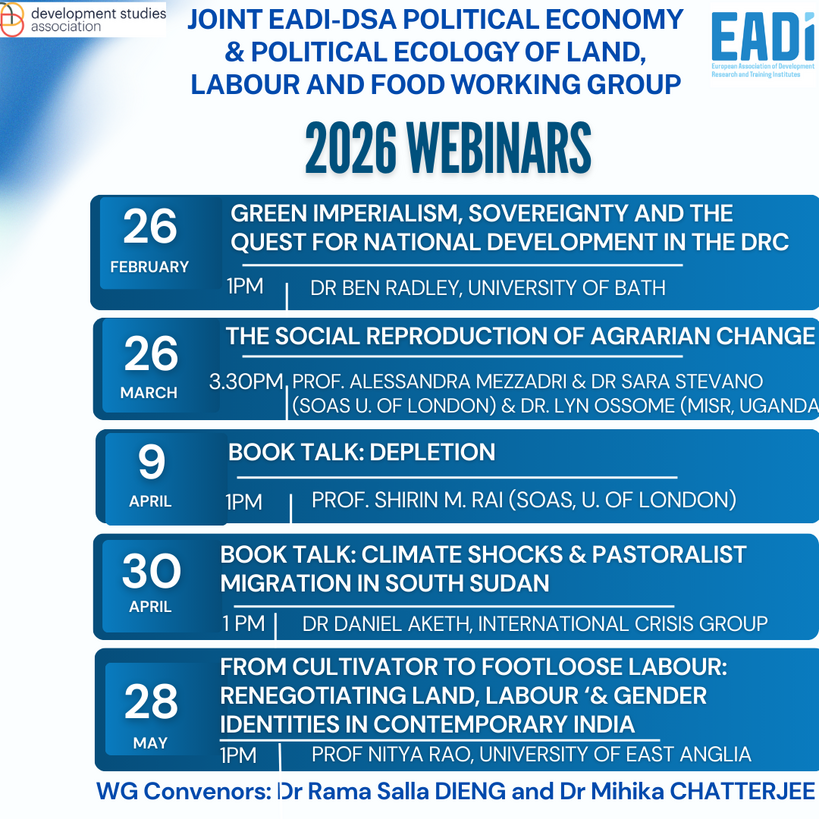 development studies association

JOINT EADI-DSA POLITICAL ECONOMY & POLITICAL ECOLOGY OF LAND, LABOUR AND FOOD WORKING GROUP

EADI
European Association of Development Research and Training Institutes

2026 WEBINARS

26 FEBRUARY
GREEN IMPERIALISM, SOVEREIGNTY AND THE QUEST FOR NATIONAL DEVELOPMENT IN THE DRC
1PM | DR BEN RADLEY, UNIVERSITY OF BATH

26 MARCH
THE SOCIAL REPRODUCTION OF AGRARIAN CHANGE
3.30PM | PROF. ALESSANDRA MEZZADRI & DR SARA STEVANO (SOAS U. OF LONDON) & DR. LYN OSSOME (MISR, UGANDA

9 APRIL
BOOK TALK: DEPLETION
1PM | PROF. SHIRIN M. RAI (SOAS, U. OF LONDON)

30 APRIL
BOOK TALK: CLIMATE SHOCKS & PASTORALIST MIGRATION IN SOUTH SUDAN
1 PM | DR DANIEL AKETH, INTERNATIONAL CRISIS GROUP

28 MAY
FROM CULTIVATOR TO FOOTLOOSE LABOUR: RENEGOTIATING LAND, LABOUR '& GENDER IDENTITIES IN CONTEMPORARY INDIA
1PM | PROF NITYA RAO, UNIVERSITY OF EAST ANGLIA

WG Convenors: Dr Rama Salla DIENG and Dr Mihika CHATTERJEE